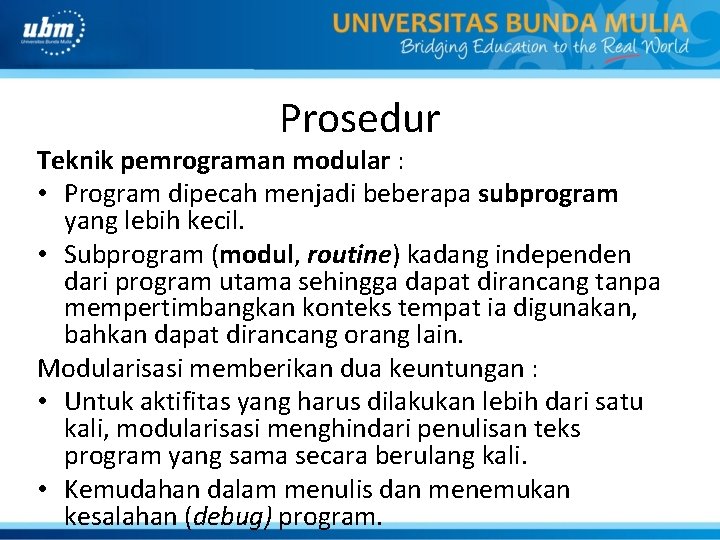 ubm
Universitas Bunda Mulia

UNIVERSITAS BUNDA MULIA
Bridging Education to the Real World

Prosedur

Teknik pemrograman modular :
• Program dipecah menjadi beberapa subprogram yang lebih kecil.
• Subprogram (modul, routine) kadang independen dari program utama sehingga dapat dirancang tanpa mempertimbangkan konteks tempat ia digunakan, bahkan dapat dirancang orang lain.

Modularisasi memberikan dua keuntungan :
• Untuk aktifitas yang harus dilakukan lebih dari satu kali, modularisasi menghindari penulisan teks program yang sama secara berulang kali.
• Kemudahan dalam menulis dan menemukan kesalahan (debug) program.